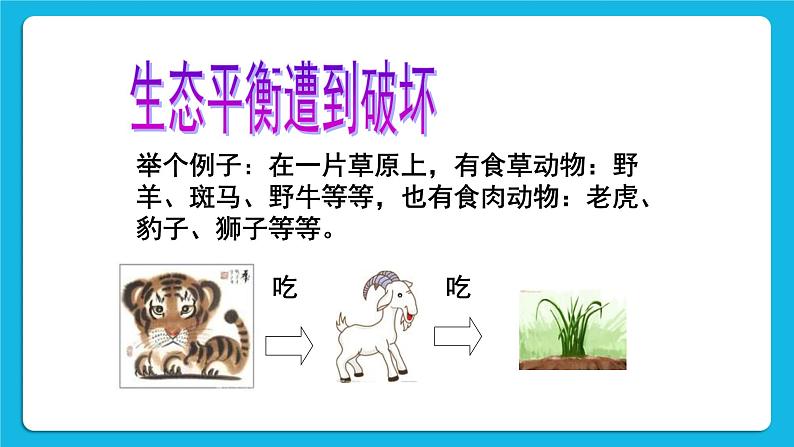 生态平衡遭到破坏

举个例子：在一片草原上，有食草动物：野羊、斑马、野牛等等，也有食肉动物：老虎、豹子、狮子等等。

吃

吃